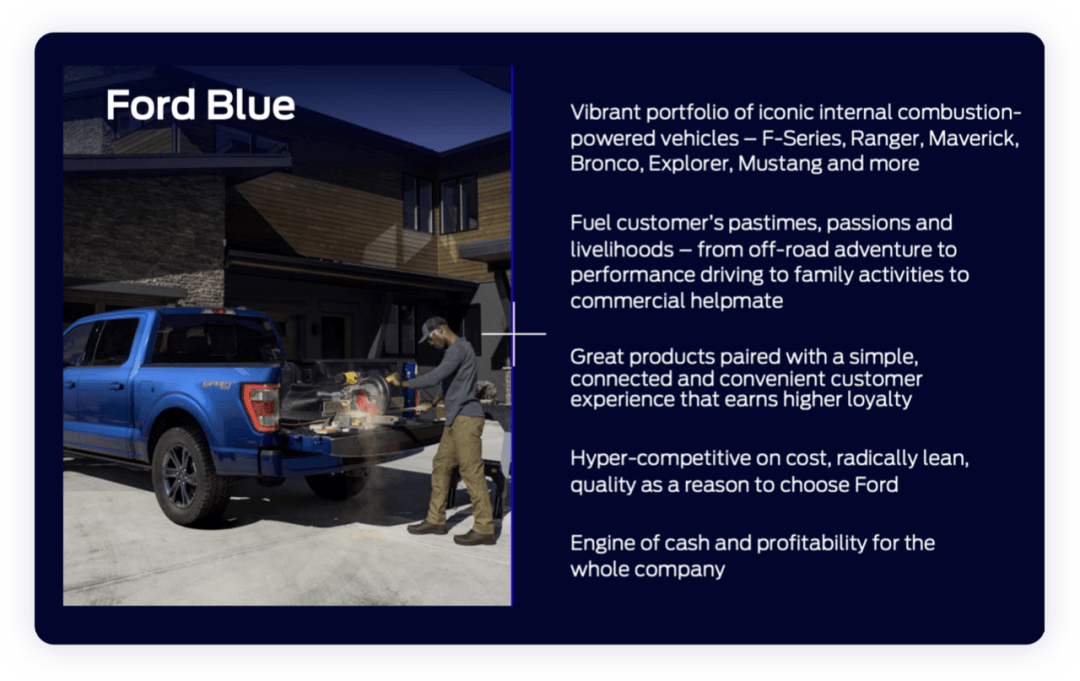 Ford Blue

Vibrant portfolio of iconic internal combustion-powered vehicles – F-Series, Ranger, Maverick, Bronco, Explorer, Mustang and more

Fuel customer's pastimes, passions and livelihoods – from off-road adventure to performance driving to family activities to commercial helpmate

Great products paired with a simple, connected and convenient customer experience that earns higher loyalty

Hyper-competitive on cost, radically lean, quality as a reason to choose Ford

Engine of cash and profitability for the whole company